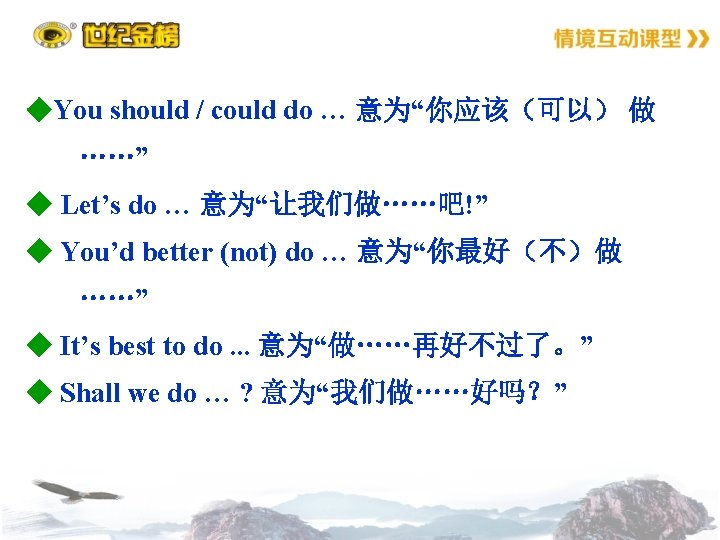 世纪金榜

情境互动课型

◆You should / could do … 意为“你应该（可以） 做……”

◆ Let’s do … 意为“让我们做……吧!”

◆ You’d better (not) do … 意为“你最好（不）做……”

◆ It’s best to do ... 意为“做……再好不过了。”

◆ Shall we do … ? 意为“我们做……好吗？”